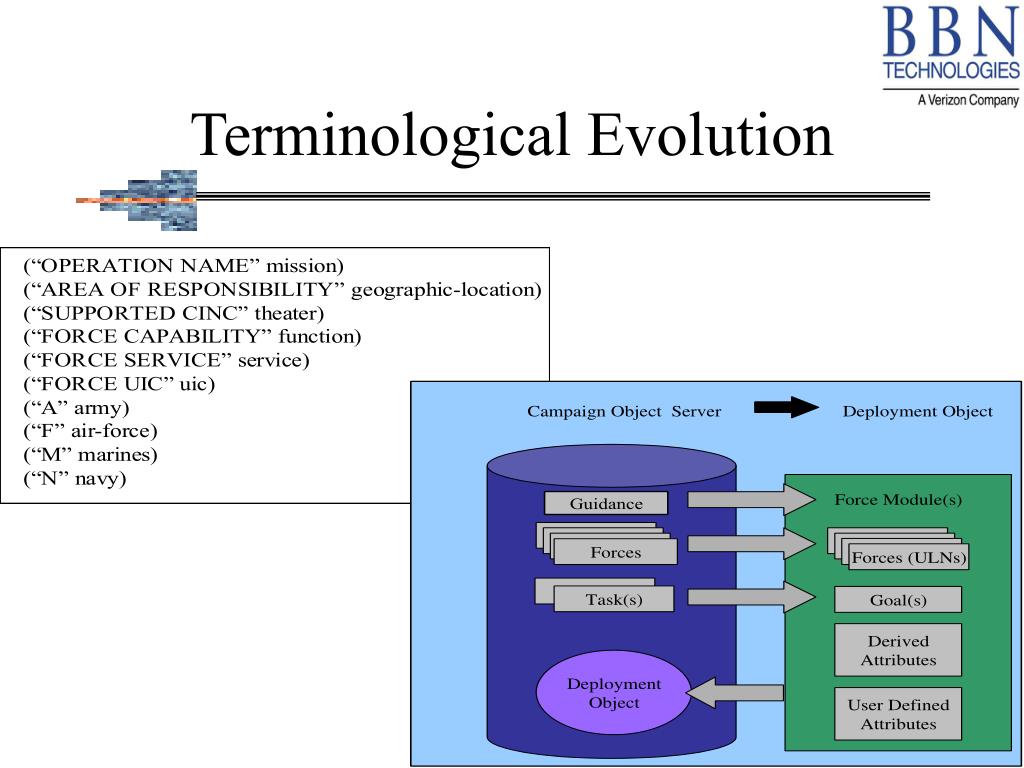 BBN
TECHNOLOGIES
A Verizon Company

Terminological Evolution

(“OPERATION NAME” mission)
(“AREA OF RESPONSIBILITY” geographic-location)
(“SUPPORTED CINC” theater)
(“FORCE CAPABILITY” function)
(“FORCE SERVICE” service)
(“FORCE UIC” uic)
(“A” army)
(“F” air-force)
(“M” marines)
(“N” navy)

Campaign Object Server

Deployment Object

Guidance

Forces

Task(s)

Deployment Object

Force Module(s)

Forces (ULNs)

Goal(s)

Derived Attributes

User Defined Attributes